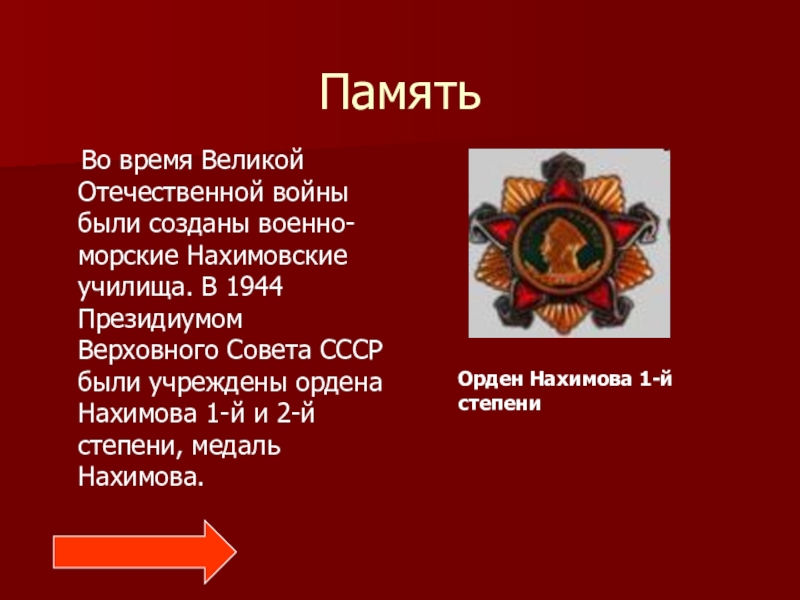 Память

Во время Великой Отечественной войны были созданы военно-морские Нахимовские училища. В 1944 Президиумом Верховного Совета СССР были учреждены ордена Нахимова 1-й и 2-й степени, медаль Нахимова.

Орден Нахимова 1-й степени